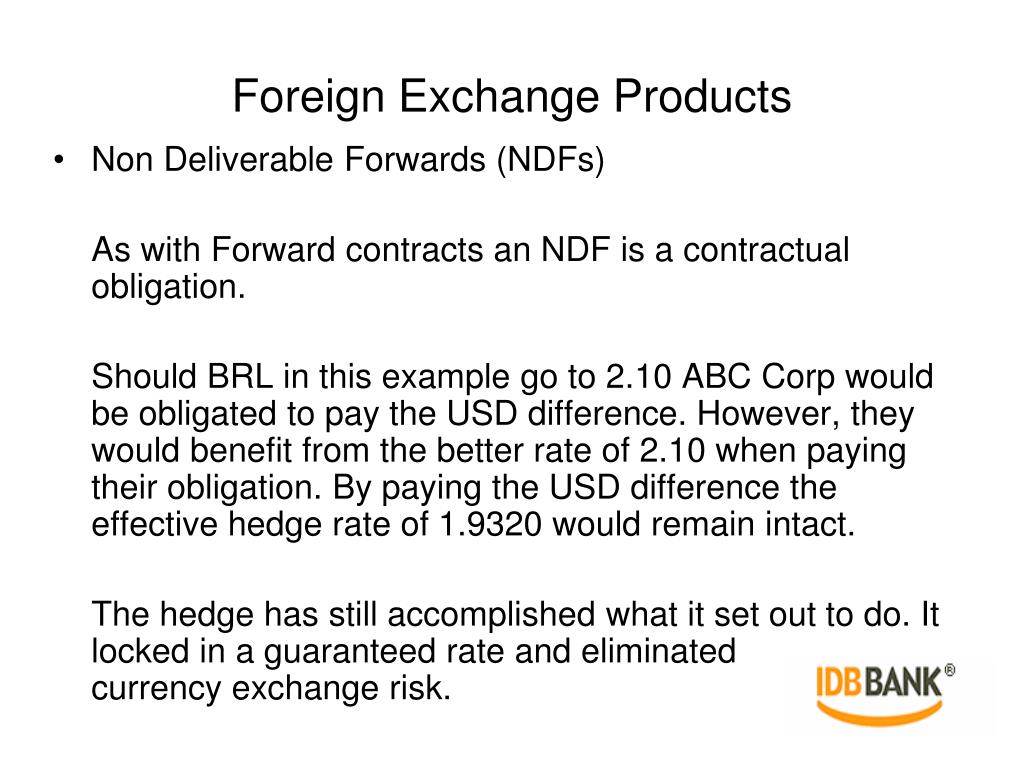 Foreign Exchange Products

• Non Deliverable Forwards (NDFs)

As with Forward contracts an NDF is a contractual obligation.

Should BRL in this example go to 2.10 ABC Corp would be obligated to pay the USD difference. However, they would benefit from the better rate of 2.10 when paying their obligation. By paying the USD difference the effective hedge rate of 1.9320 would remain intact.

The hedge has still accomplished what it set out to do. It locked in a guaranteed rate and eliminated currency exchange risk.

IDBBANK®